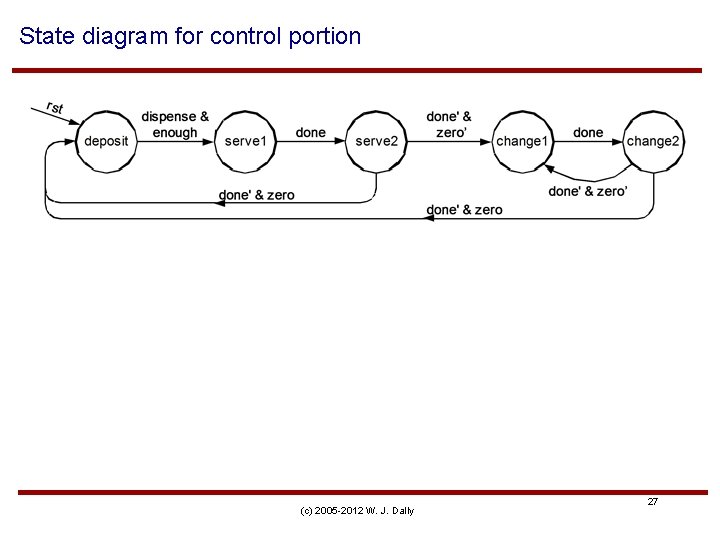 State diagram for control portion

rst

deposit

dispense & enough

serve1

done

serve2

done' & zero'

change1

done

change2

done' & zero

done' & zero'

done' & zero

27

(c) 2005-2012 W. J. Dally